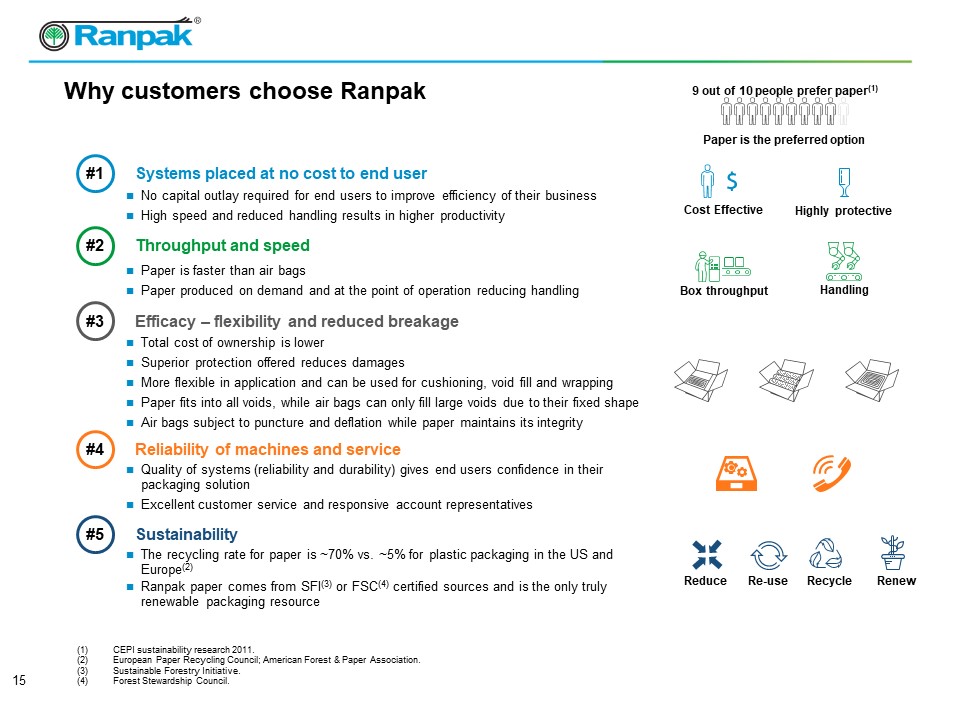 Ranpak®

Why customers choose Ranpak

#1 Systems placed at no cost to end user
- No capital outlay required for end users to improve efficiency of their business
- High speed and reduced handling results in higher productivity

#2 Throughput and speed
- Paper is faster than air bags
- Paper produced on demand and at the point of operation reducing handling

#3 Efficacy – flexibility and reduced breakage
- Total cost of ownership is lower
- Superior protection offered reduces damages
- More flexible in application and can be used for cushioning, void fill and wrapping
- Paper fits into all voids, while air bags can only fill large voids due to their fixed shape
- Air bags subject to puncture and deflation while paper maintains its integrity

#4 Reliability of machines and service
- Quality of systems (reliability and durability) gives end users confidence in their packaging solution
- Excellent customer service and responsive account representatives

#5 Sustainability
- The recycling rate for paper is ~70% vs. ~5% for plastic packaging in the US and Europe$^{(2)}$
- Ranpak paper comes from SFI$^{(3)}$ or FSC$^{(4)}$ certified sources and is the only truly renewable packaging resource

9 out of 10 people prefer paper$^{(1)}$

Paper is the preferred option

Cost Effective

Highly protective

Box throughput

Handling

Reduce Re-use Recycle Renew

(1) CEPI sustainability research 2011.
(2) European Paper Recycling Council; American Forest & Paper Association.
(3) Sustainable Forestry Initiative.
(4) Forest Stewardship Council.

15